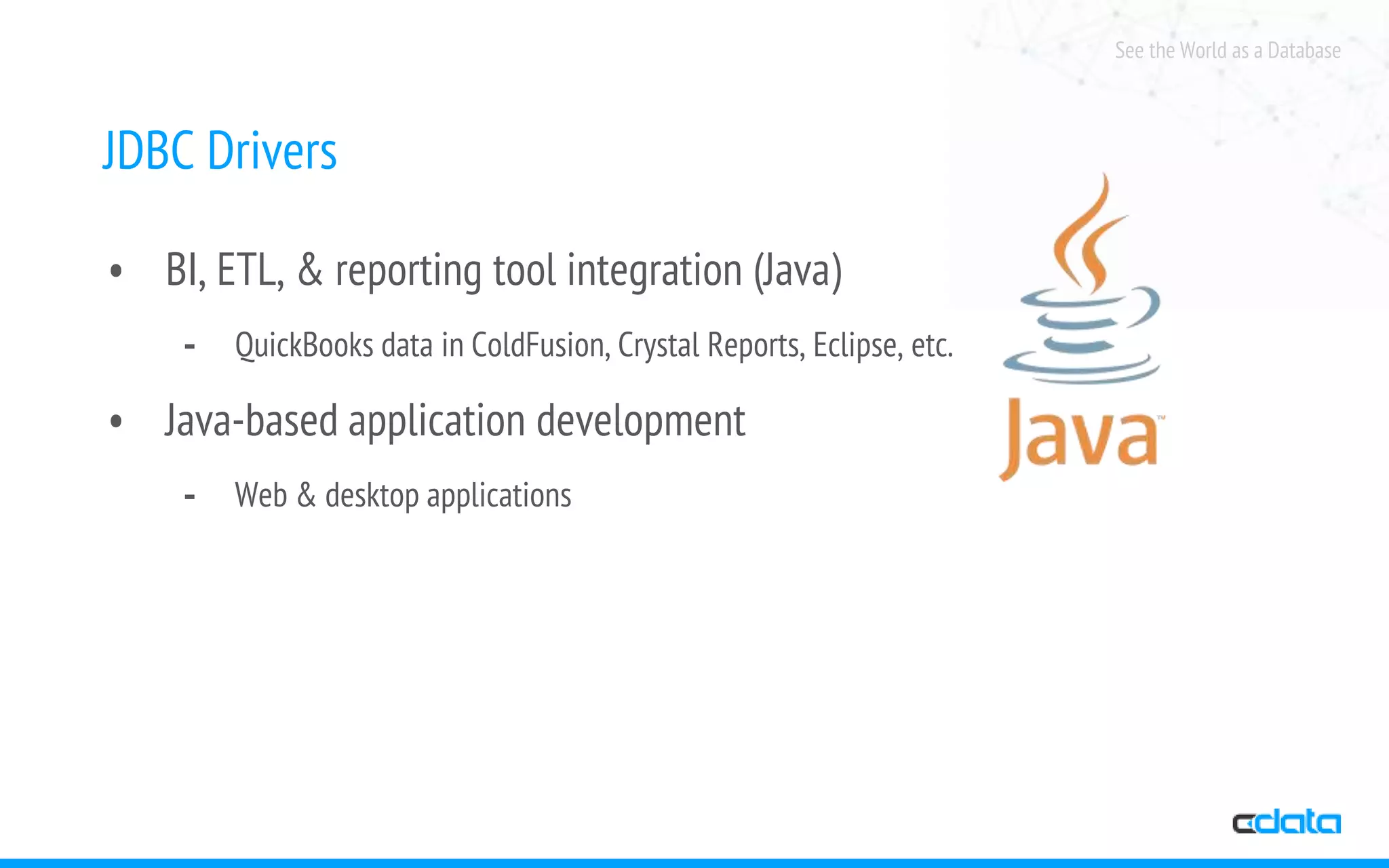 See the World as a Database

JDBC Drivers

• BI, ETL, & reporting tool integration (Java)

- QuickBooks data in ColdFusion, Crystal Reports, Eclipse, etc.

• Java-based application development

- Web & desktop applications

Java™

cdata